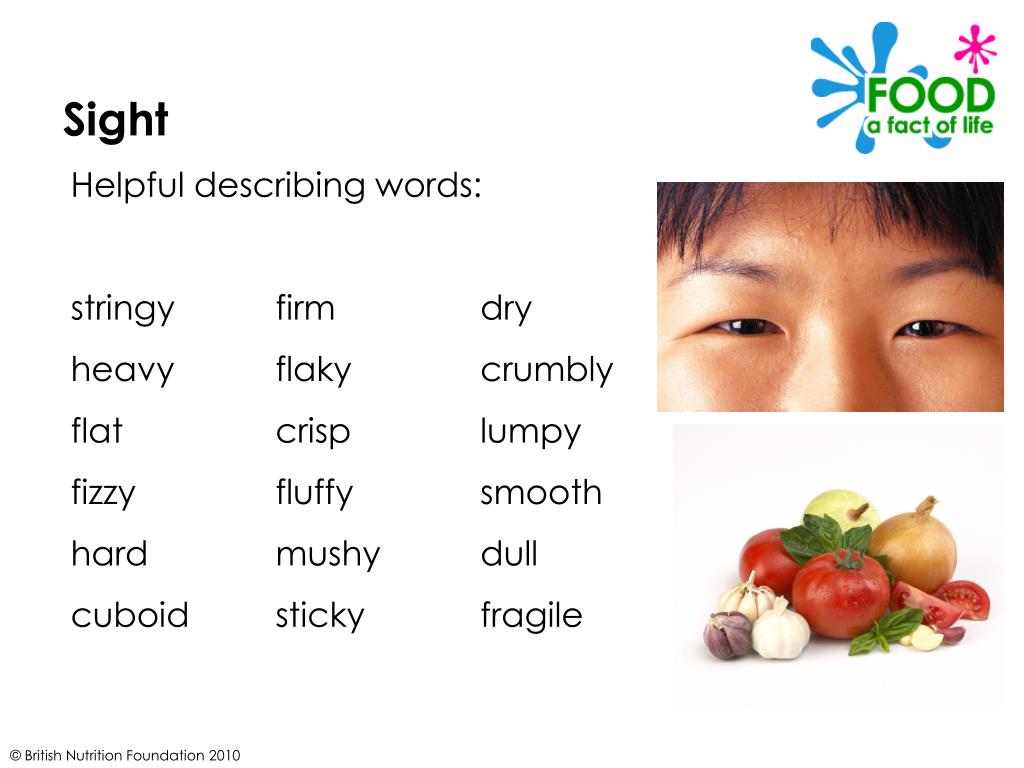 FOOD
a fact of life

Sight

Helpful describing words:

stringy
heavy
flat
fizzy
hard
cuboid

firm
flaky
crisp
fluffy
mushy
sticky

dry
crumbly
lumpy
smooth
dull
fragile

© British Nutrition Foundation 2010